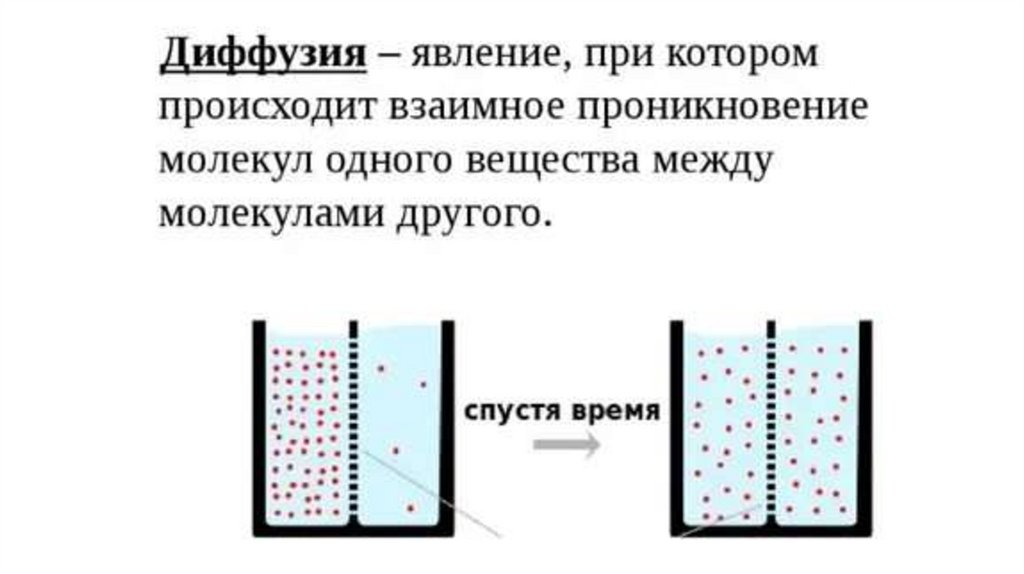 Диффузия – явление, при котором происходит взаимное проникновение молекул одного вещества между молекулами другого.

спустя время